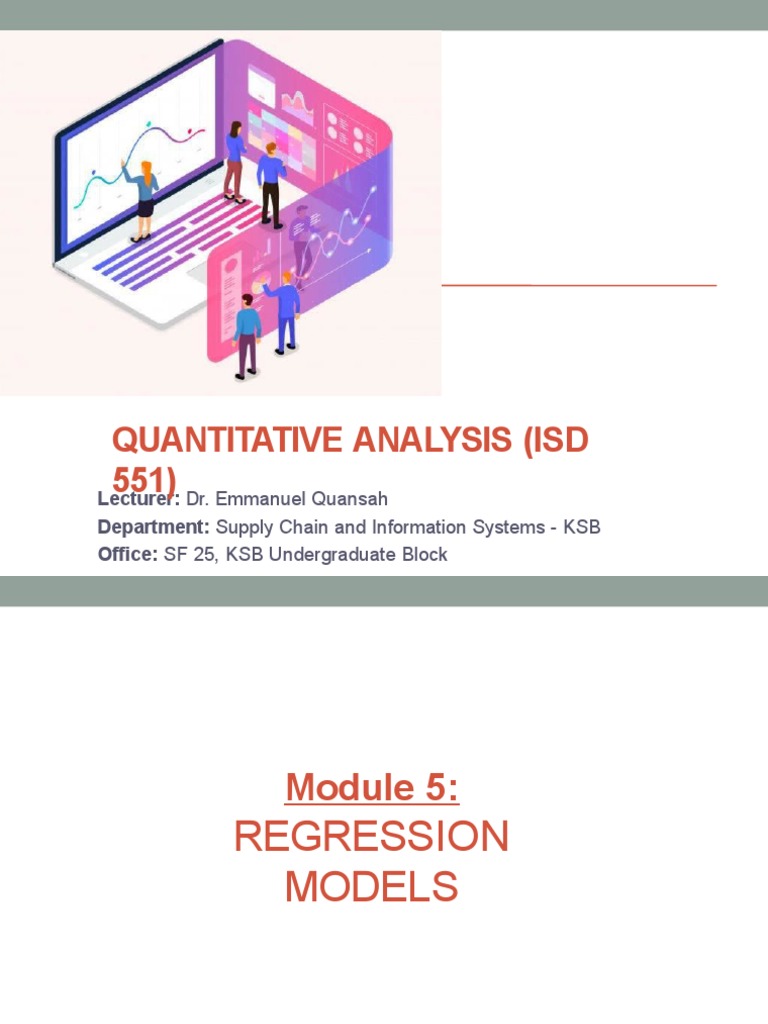 QUANTITATIVE ANALYSIS (ISD 551)

Lecturer: Dr. Emmanuel Quansah
Department: Supply Chain and Information Systems - KSB
Office: SF 25, KSB Undergraduate Block

Module 5:
REGRESSION MODELS